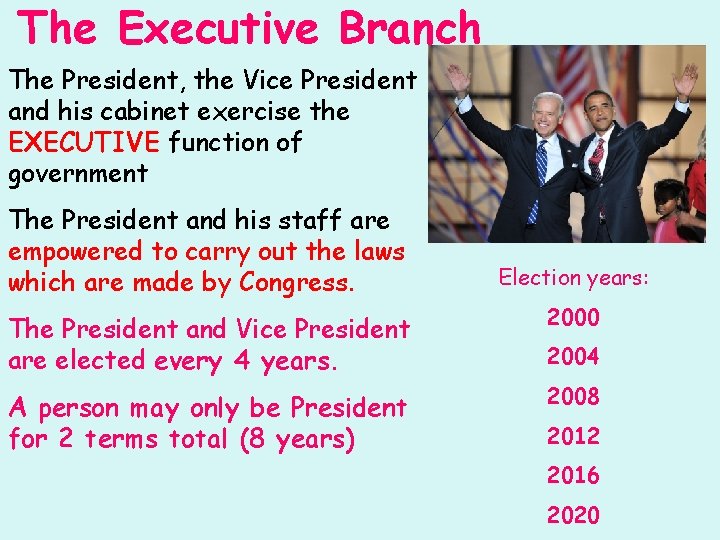 The Executive Branch

The President, the Vice President and his cabinet exercise the EXECUTIVE function of government

The President and his staff are empowered to carry out the laws which are made by Congress.

The President and Vice President are elected every 4 years.

A person may only be President for 2 terms total (8 years)

Election years:

2000

2004

2008

2012

2016

2020